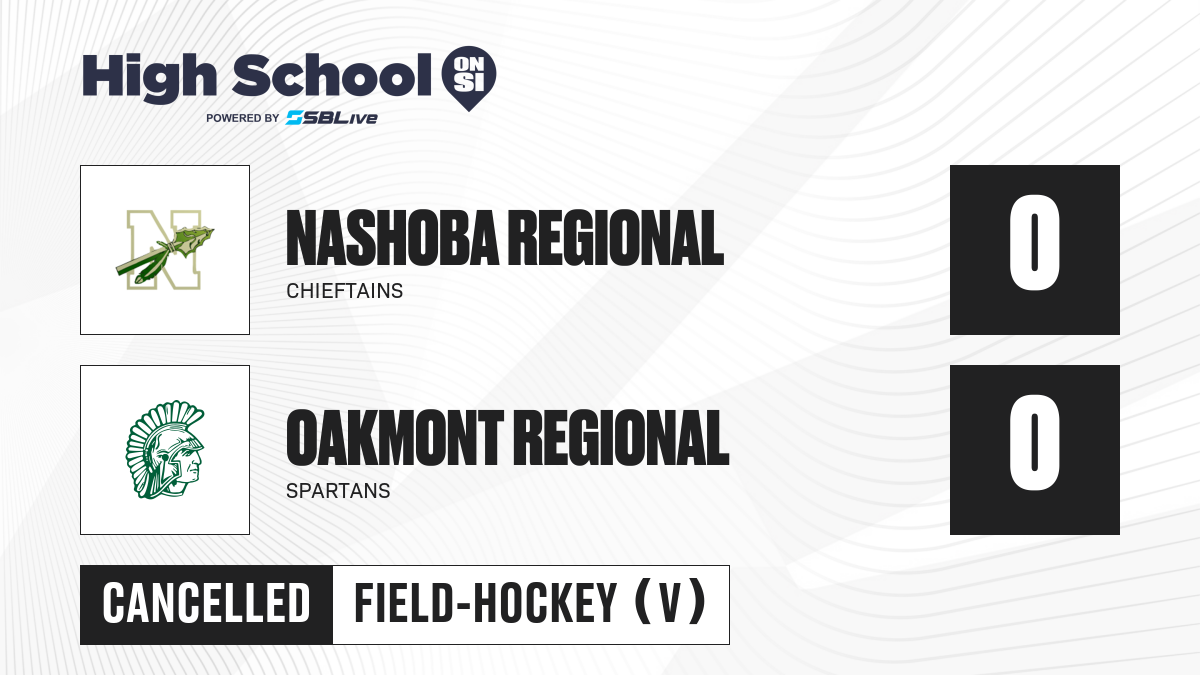 High School ON SI
POWERED BY SBLive

N

NASHOBA REGIONAL
CHIEFTAINS
0

OAKMONT REGIONAL
SPARTANS
0

CANCELLED
FIELD-HOCKEY (V)